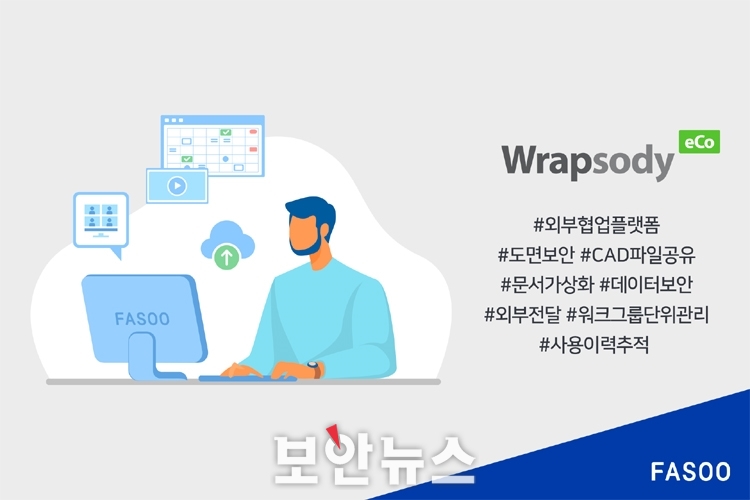 FASOO

Wrapsody eCo

#외부협업플랫폼
#도면보안 #CAD파일공유
#문서가상화 #데이터보안
#외부전달 #워크그룹단위관리
#사용이력추적

보안뉴스

FASOO